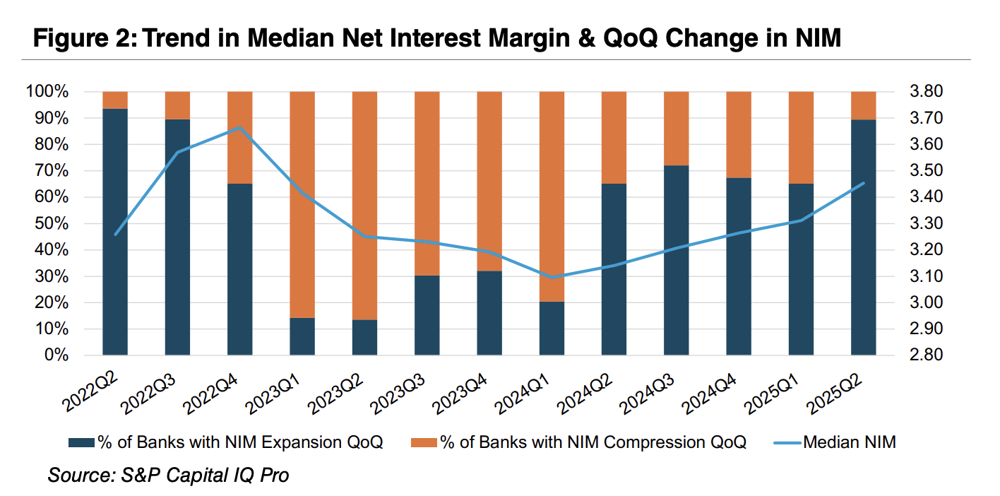 Figure 2: Trend in Median Net Interest Margin & QoQ Change in NIM

100%
90%
80%
70%
60%
50%
40%
30%
20%
10%
0%

3.80
3.70
3.60
3.50
3.40
3.30
3.20
3.10
3.00
2.90
2.80

2022Q2
2022Q3
2022Q4
2023Q1
2023Q2
2023Q3
2023Q4
2024Q1
2024Q2
2024Q3
2024Q4
2025Q1
2025Q2

% of Banks with NIM Expansion QoQ
% of Banks with NIM Compression QoQ
Median NIM

Source: S&P Capital IQ Pro